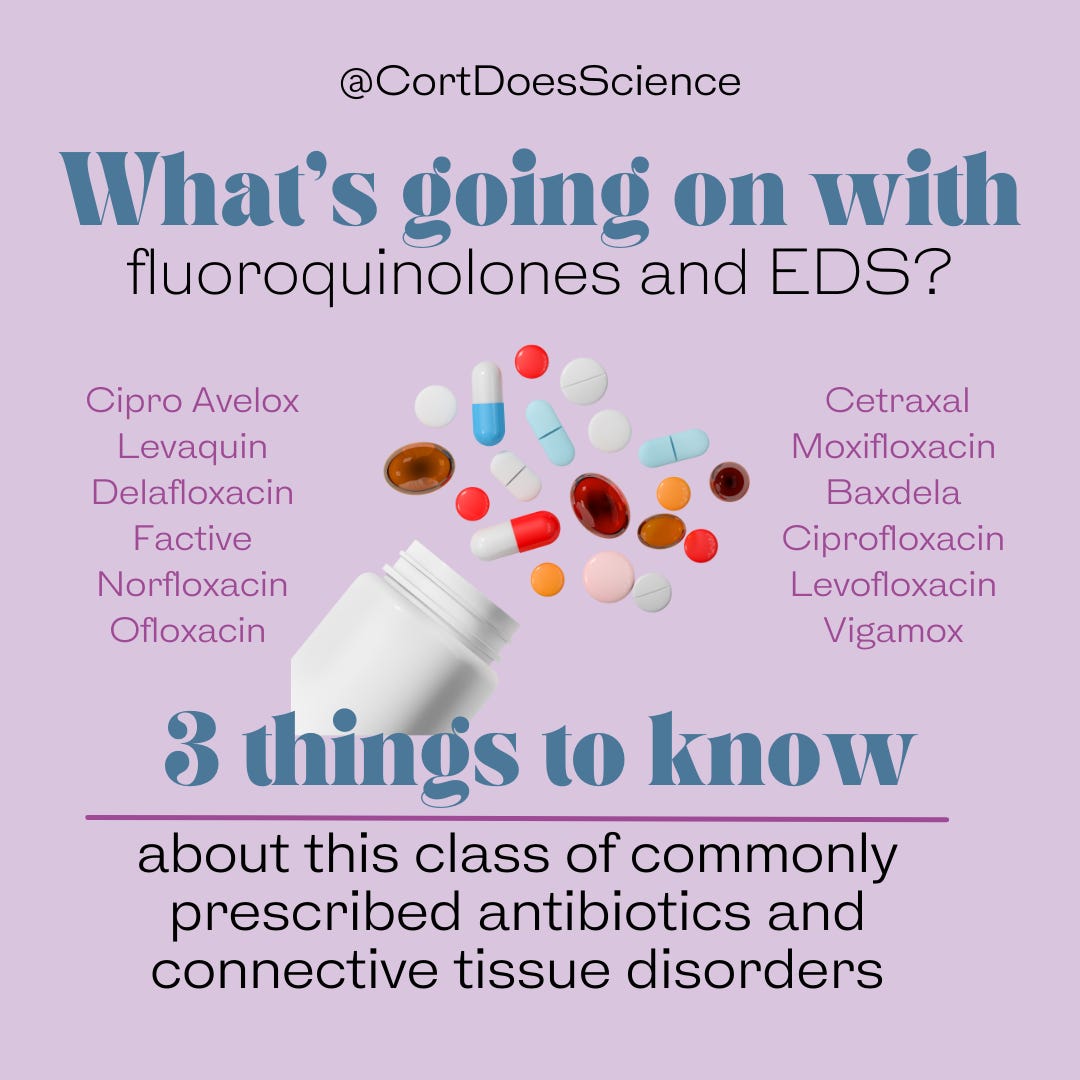 @CortDoesScience

What's going on with fluoroquinolones and EDS?

Cipro Avelox
Levaquin
Delafloxacin
Factive
Norfloxacin
Ofloxacin

Cetraxal
Moxifloxacin
Baxdela
Ciprofloxacin
Levofloxacin
Vigamox

3 things to know

about this class of commonly prescribed antibiotics and connective tissue disorders